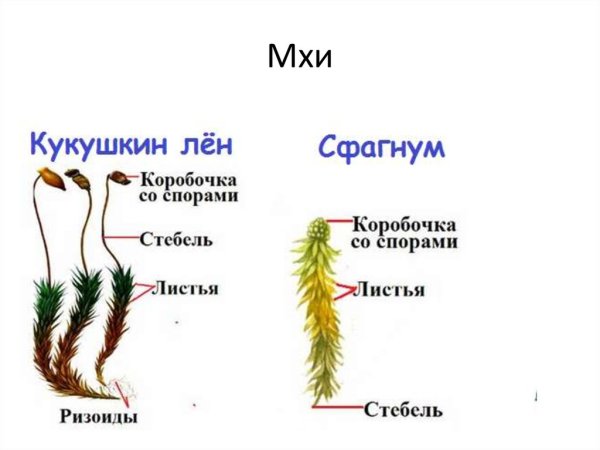 Мхи

Кукушкин лён

Коробочка со спорами

Стебель

Листья

Ризоиды

Сфагнум

Коробочка со спорами

Листья

Стебель